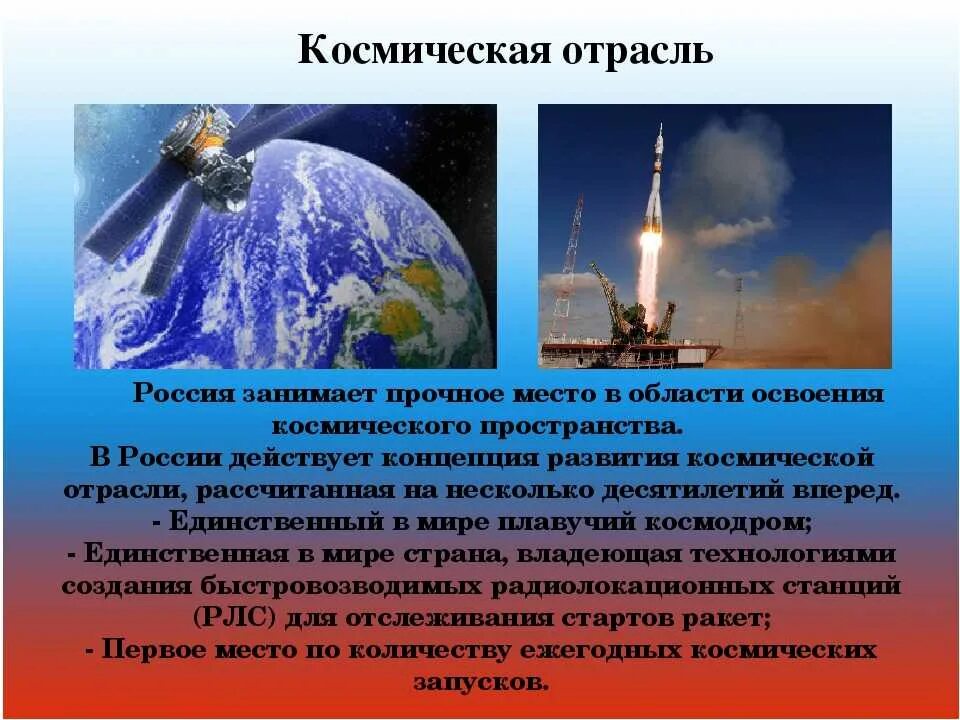 Космическая отрасль

Россия занимает прочное место в области освоения космического пространства.

В России действует концепция развития космической отрасли, рассчитанная на несколько десятилетий вперед.

- Единственный в мире плавучий космодром;

- Единственная в мире страна, владеющая технологиями создания быстровозводимых радиолокационных станций (РЛС) для отслеживания стартов ракет;

- Первое место по количеству ежегодных космических запусков.